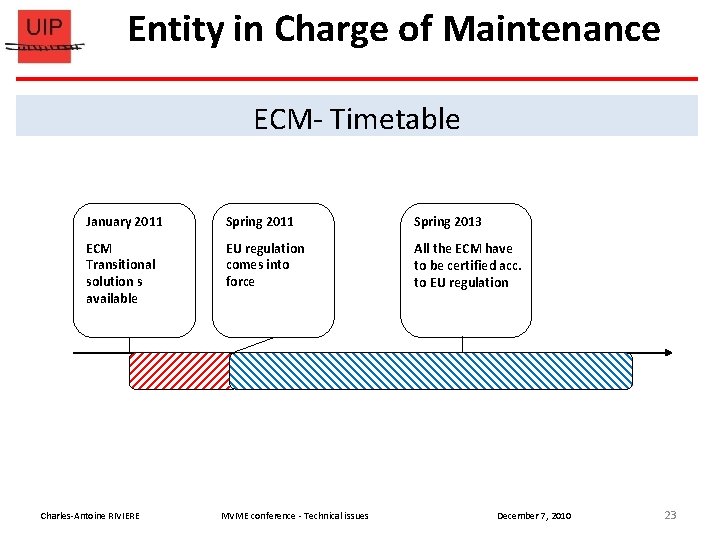 UIP

Entity in Charge of Maintenance

ECM- Timetable

January 2011

ECM Transitional solution s available

Spring 2011

EU regulation comes into force

Spring 2013

All the ECM have to be certified acc. to EU regulation

Charles-Antoine RIVIERE

MVME conference - Technical issues

December 7, 2010

23